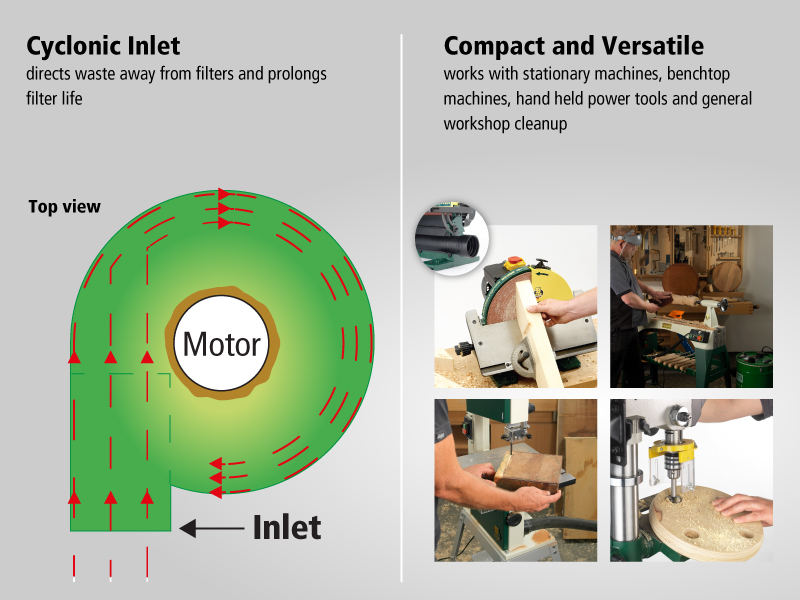 Cyclonic Inlet
directs waste away from filters and prolongs filter life

Top view

Motor

Inlet

Compact and Versatile
works with stationary machines, benchtop machines, hand held power tools and general workshop cleanup